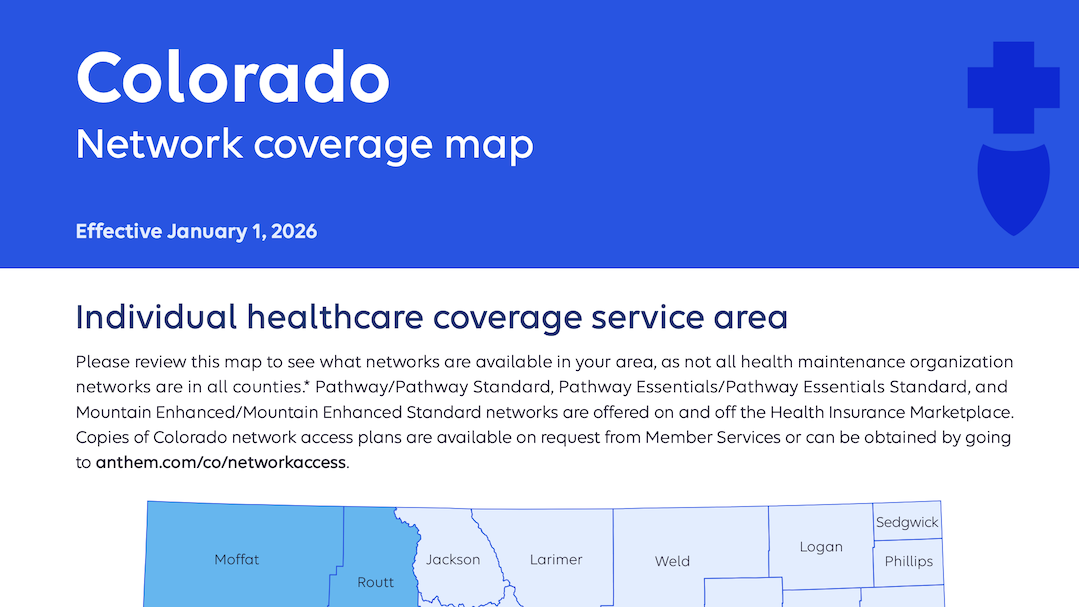 Colorado
Network coverage map

Effective January 1, 2026

Individual healthcare coverage service area

Please review this map to see what networks are available in your area, as not all health maintenance organization networks are in all counties.* Pathway/Pathway Standard, Pathway Essentials/Pathway Essentials Standard, and Mountain Enhanced/Mountain Enhanced Standard networks are offered on and off the Health Insurance Marketplace. Copies of Colorado network access plans are available on request from Member Services or can be obtained by going to anthem.com/co/networkaccess.

Moffat
Routt
Jackson
Larimer
Weld
Logan
Sedgwick
Phillips